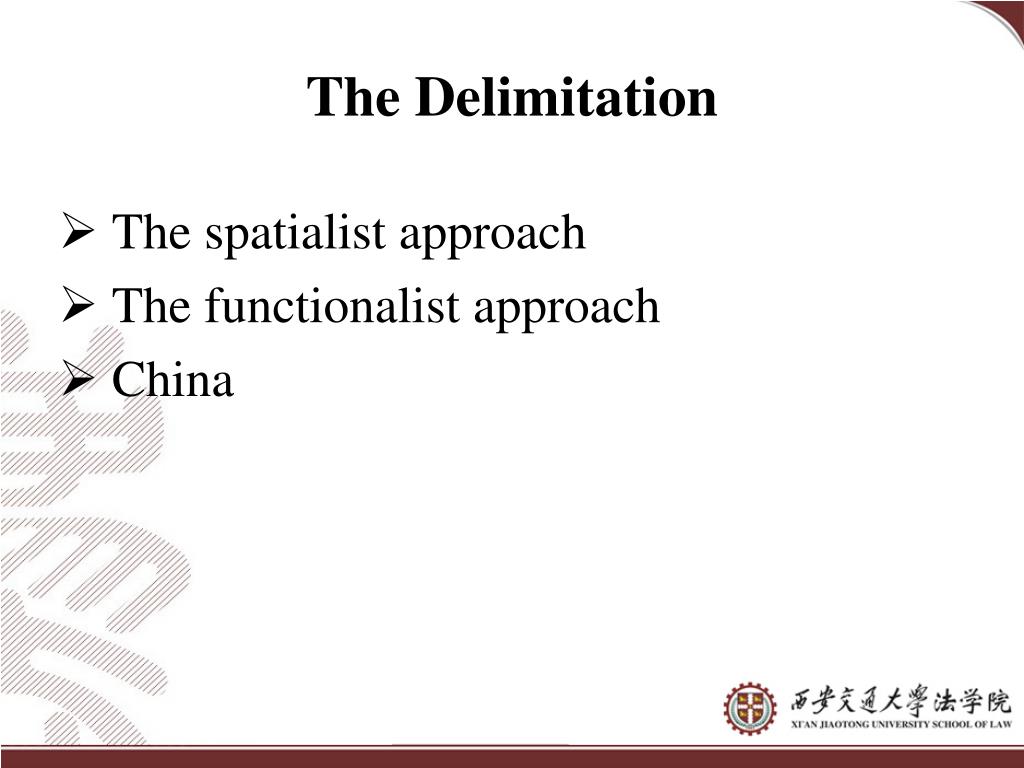 The Delimitation

➢ The spatialist approach
➢ The functionalist approach
➢ China

西安交通大學法学院
XI'AN JIAOTONG UNIVERSITY SCHOOL OF LAW